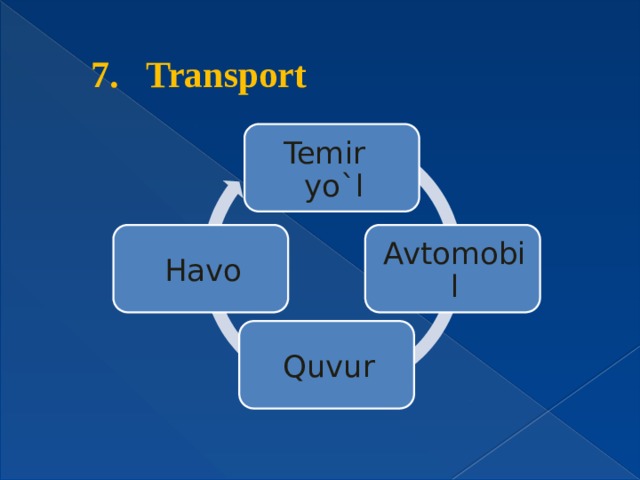 7. Transport

Temir yo`l

Avtomobil

Quvur

Havo